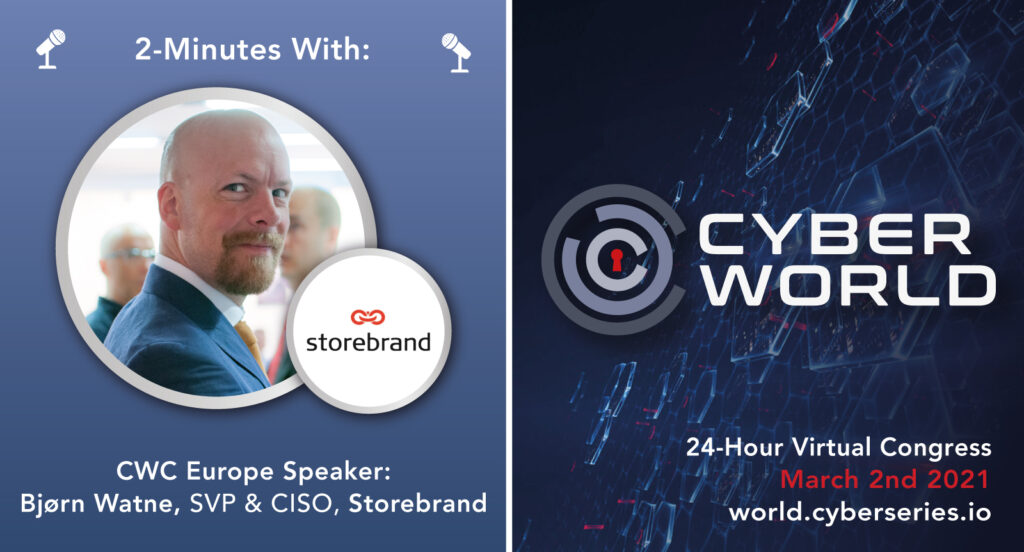 2-Minutes With:

storebrand

CWC Europe Speaker:
Bjørn Watne, SVP & CISO, Storebrand

CYBER WORLD

24-Hour Virtual Congress
March 2nd 2021
world.cyberseries.io